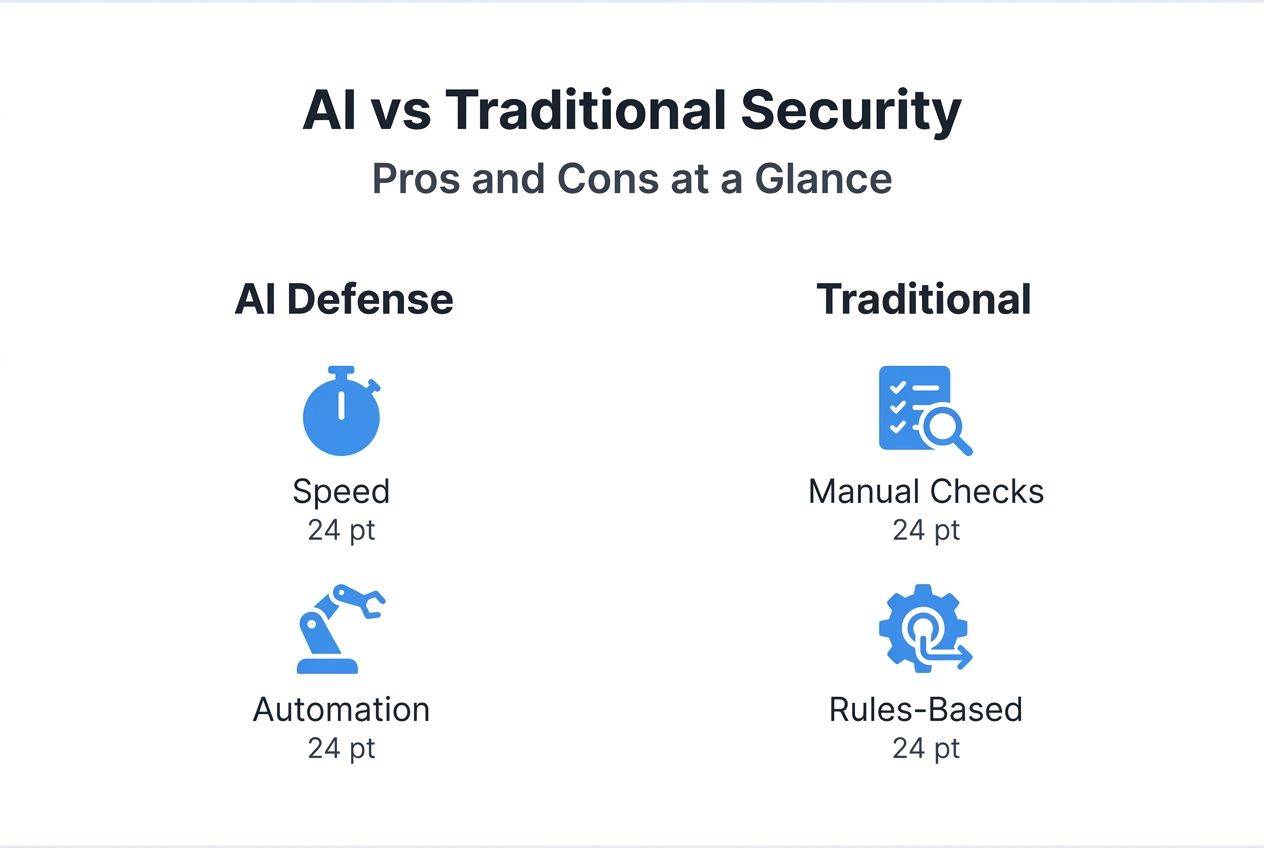 AI vs Traditional Security

Pros and Cons at a Glance

AI Defense

Speed
24 pt

Automation
24 pt

Traditional

Manual Checks
24 pt

Rules-Based
24 pt